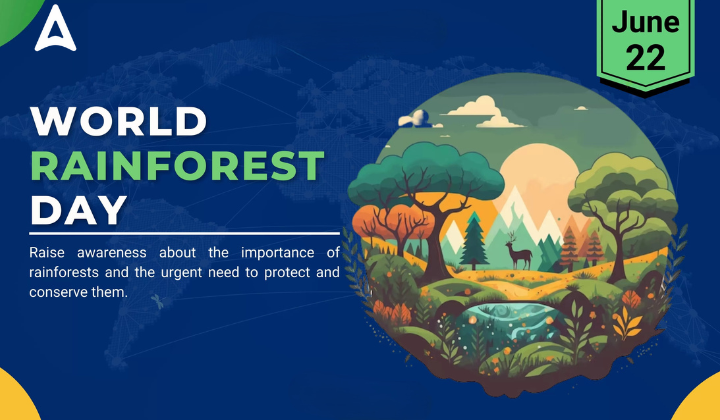 June 22

WORLD RAINFOREST DAY

Raise awareness about the importance of rainforests and the urgent need to protect and conserve them.